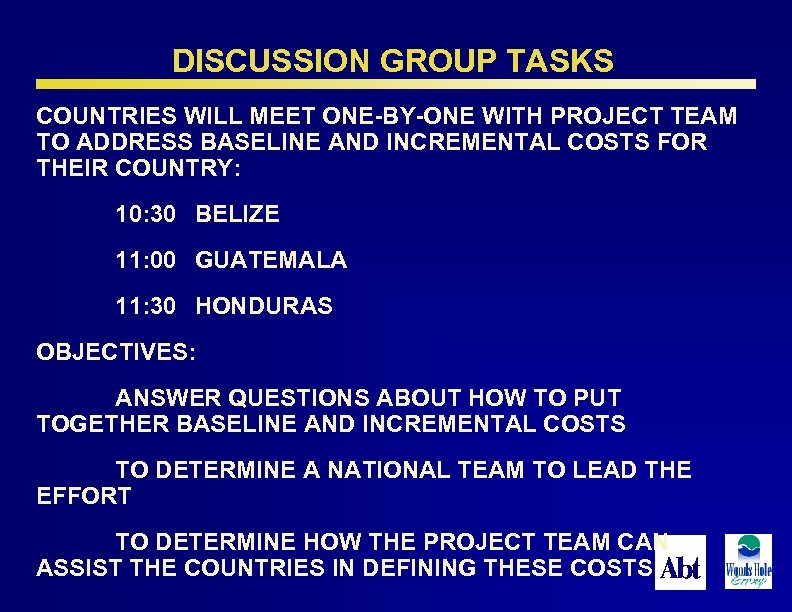 DISCUSSION GROUP TASKS

COUNTRIES WILL MEET ONE-BY-ONE WITH PROJECT TEAM TO ADDRESS BASELINE AND INCREMENTAL COSTS FOR THEIR COUNTRY:

10:30 BELIZE

11:00 GUATEMALA

11:30 HONDURAS

OBJECTIVES:

ANSWER QUESTIONS ABOUT HOW TO PUT TOGETHER BASELINE AND INCREMENTAL COSTS

TO DETERMINE A NATIONAL TEAM TO LEAD THE EFFORT

TO DETERMINE HOW THE PROJECT TEAM CAN ASSIST THE COUNTRIES IN DEFINING THESE COSTS

Abt

Woods Hole Group